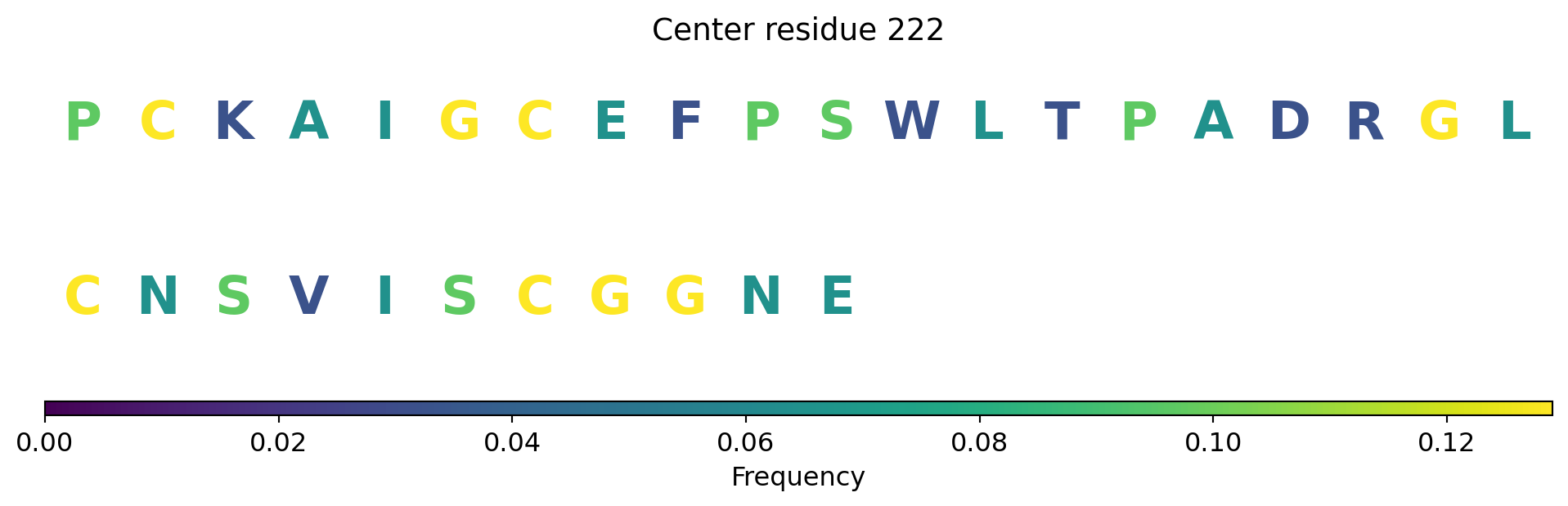 Center residue 222

P C K A I G C E F P S W L T P A D R G L

C N S V I S C G G N E

0.00 0.02 0.04 0.06 0.08 0.10 0.12

Frequency